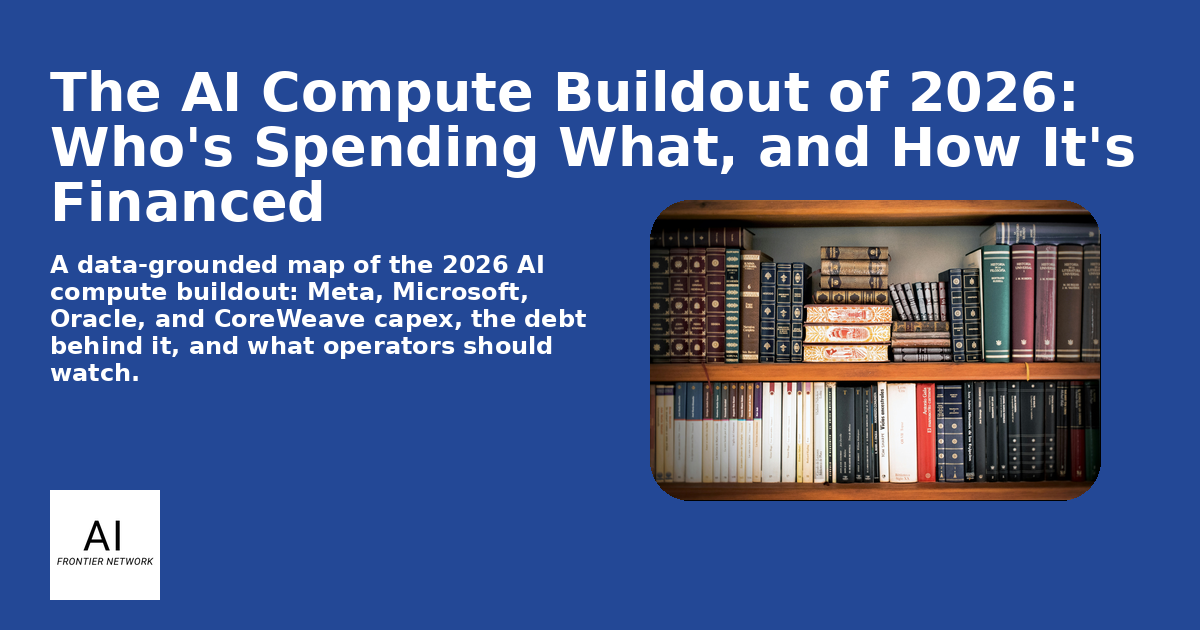 The AI Compute Buildout of 2026: Who's Spending What, and How It's Financed

A data-grounded map of the 2026 AI compute buildout: Meta, Microsoft, Oracle, and CoreWeave capex, the debt behind it, and what operators should watch.

AI
FRONTIER NETWORK